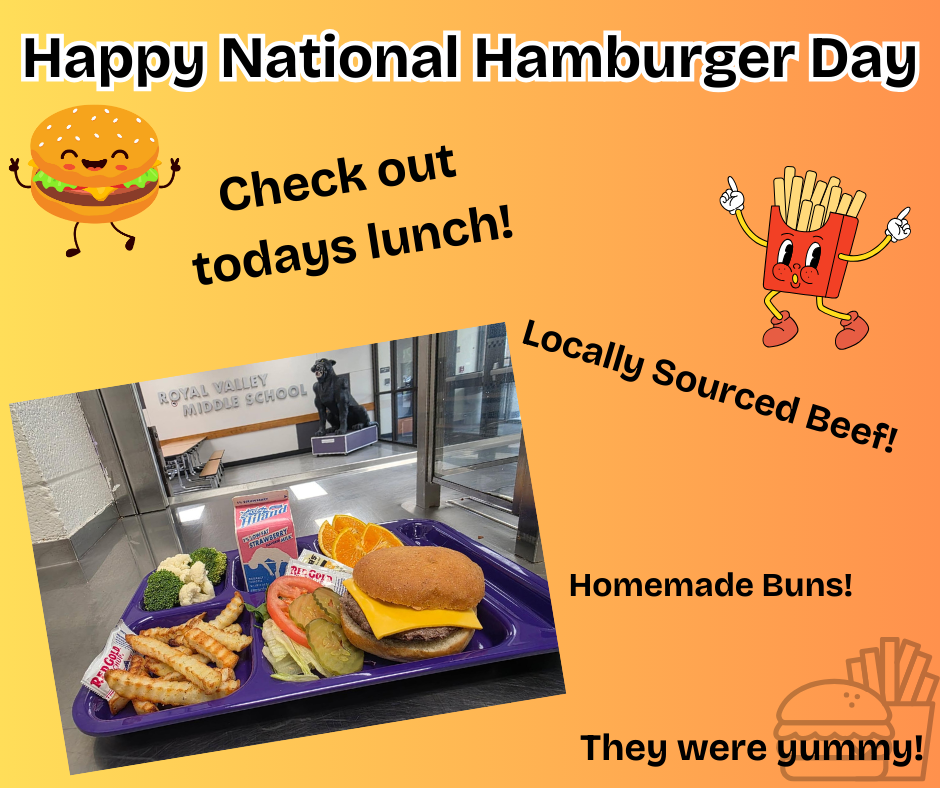 Happy National Hamburger Day

Check out todays lunch!

Locally Sourced Beef!

ROYAL VALLEY MIDDLE SCHOOL

Hiland

STRAWBERRY

RED GOLD

RED GOLD

Homemade Buns!

They were yummy!